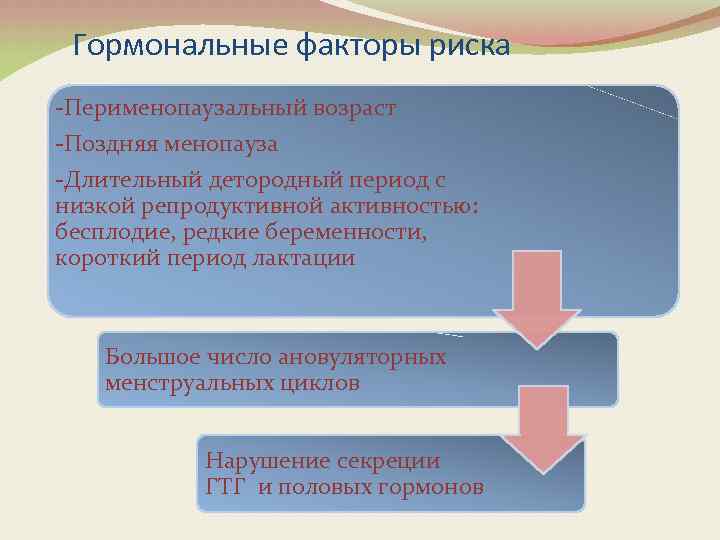 Гормональные факторы риска

-Перименопаузальный возраст

-Поздняя менопауза

-Длительный детородный период с низкой репродуктивной активностью: бесплодие, редкие беременности, короткий период лактации

Большое число ановуляторных менструальных циклов

Нарушение секреции ГТГ и половых гормонов